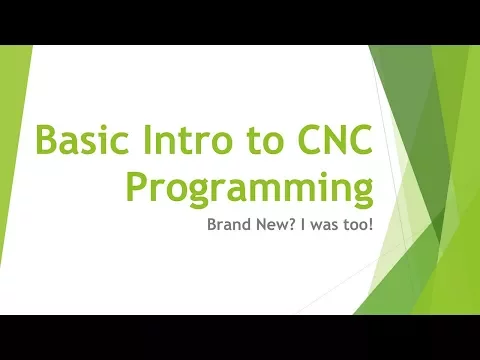 Basic Intro to CNC Programming

Brand New? I was too!